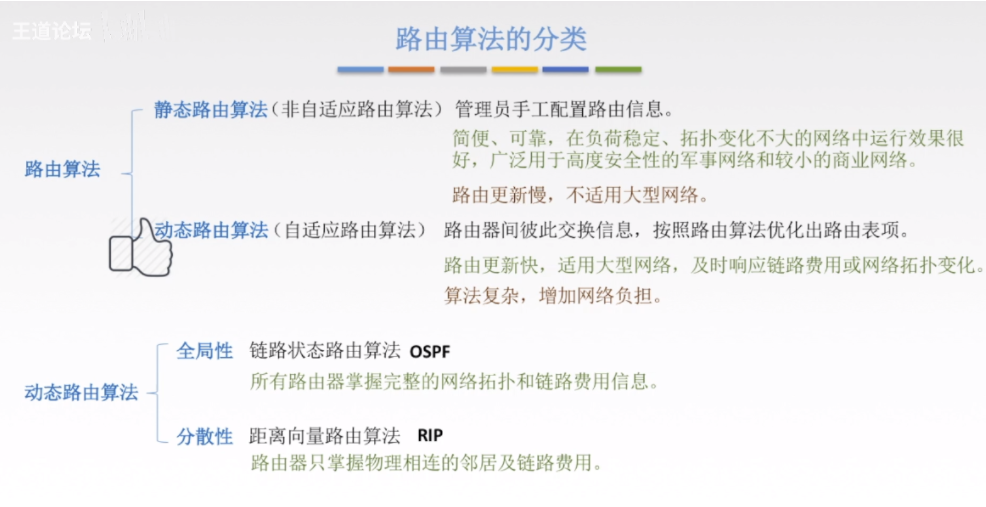 王道论坛

路由算法的分类

路由算法

静态路由算法（非自适应路由算法） 管理员手工配置路由信息。

简便、可靠，在负荷稳定、拓扑变化不大的网络中运行效果很好，广泛用于高度安全性的军事网络和较小的商业网络。

路由更新慢，不适用大型网络。

动态路由算法（自适应路由算法） 路由器间彼此交换信息，按照路由算法优化出路由表项。

路由更新快，适用大型网络，及时响应链路费用或网络拓扑变化。

算法复杂，增加网络负担。

动态路由算法

全局性 链路状态路由算法 OSPF

所有路由器掌握完整的网络拓扑和链路费用信息。

分散性 距离向量路由算法 RIP

路由器只掌握物理相连的邻居及链路费用。